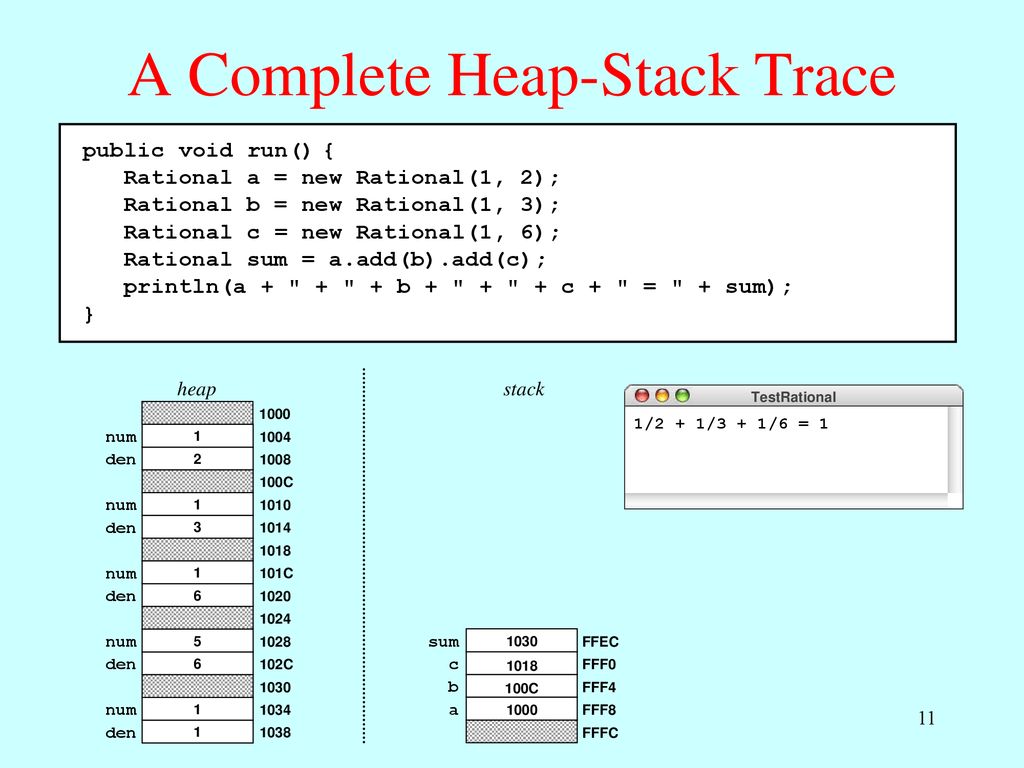 A Complete Heap-Stack Trace

public void run() {
   Rational a = new Rational(1, 2);
   Rational b = new Rational(1, 3);
   Rational c = new Rational(1, 6);
   Rational sum = a.add(b).add(c);
   println(a + " + " + b + " + " + c + " = " + sum);
}

heap

| | | |
|---|---|---|
| | | 1000 |
| num | 1 | 1004 |
| den | 2 | 1008 |
| | | 100C |
| num | 1 | 1010 |
| den | 3 | 1014 |
| | | 1018 |
| num | 1 | 101C |
| den | 6 | 1020 |
| | | 1024 |
| num | 5 | 1028 |
| den | 6 | 102C |
| | | 1030 |
| num | 1 | 1034 |
| den | 1 | 1038 |

stack

| | | |
|---|---|---|
| sum | 1030 | FFEC |
| c | 1018 | FFF0 |
| b | 100C | FFF4 |
| a | 1000 | FFF8 |
| | | FFFC |

TestRational

1/2 + 1/3 + 1/6 = 1

11